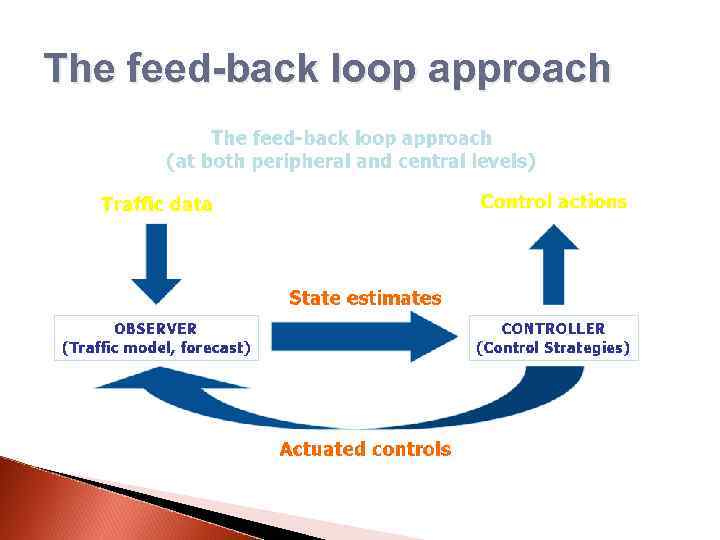 The feed-back loop approach

The feed-back loop approach
(at both peripheral and central levels)

Traffic data

Control actions

State estimates

OBSERVER
(Traffic model, forecast)

CONTROLLER
(Control Strategies)

Actuated controls